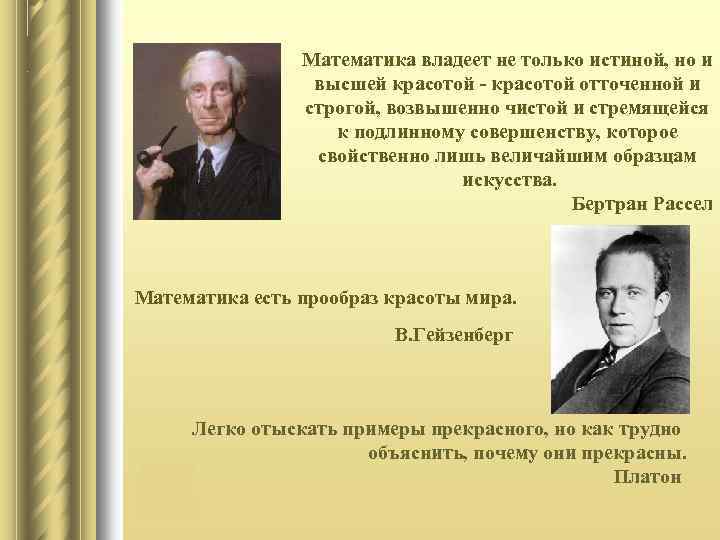 Математика владеет не только истиной, но и высшей красотой - красотой отточенной и строгой, возвышенно чистой и стремящейся к подлинному совершенству, которое свойственно лишь величайшим образцам искусства.

Бертран Рассел

Математика есть прообраз красоты мира.

В.Гейзенберг

Легко отыскать примеры прекрасного, но как трудно объяснить, почему они прекрасны.

Платон